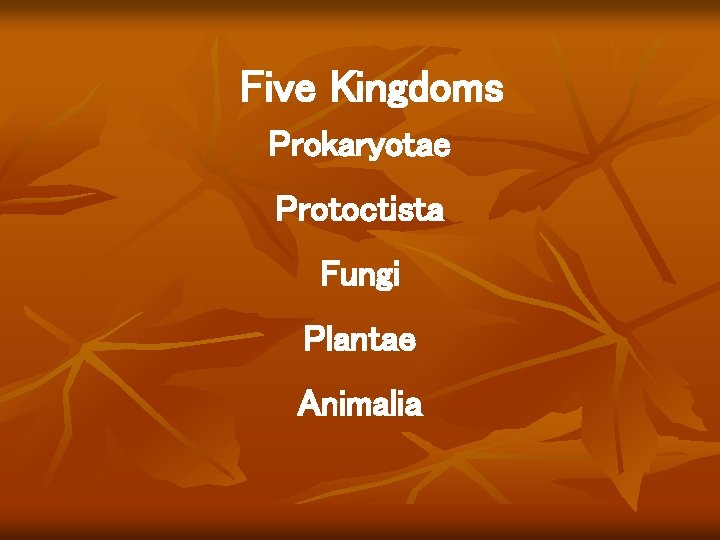 Five Kingdoms

Prokaryotae

Protoctista

Fungi

Plantae

Animalia